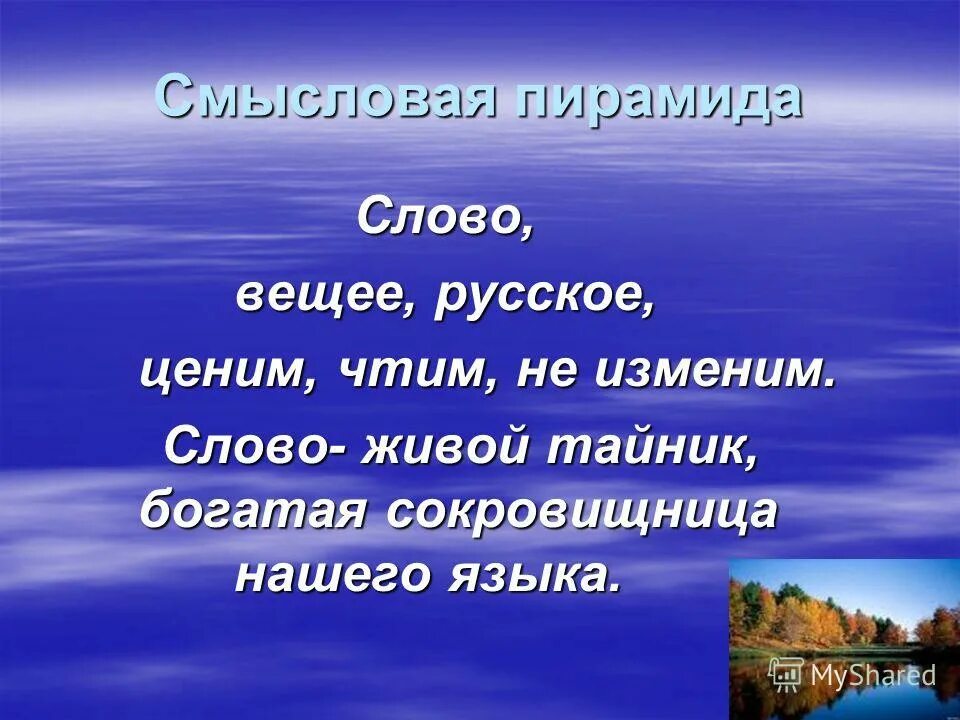 Смысловая пирамида

Слово,

вещее, русское,

ценим, чтим, не изменим.

Слово- живой тайник, богатая сокровищница нашего языка.

MyShared